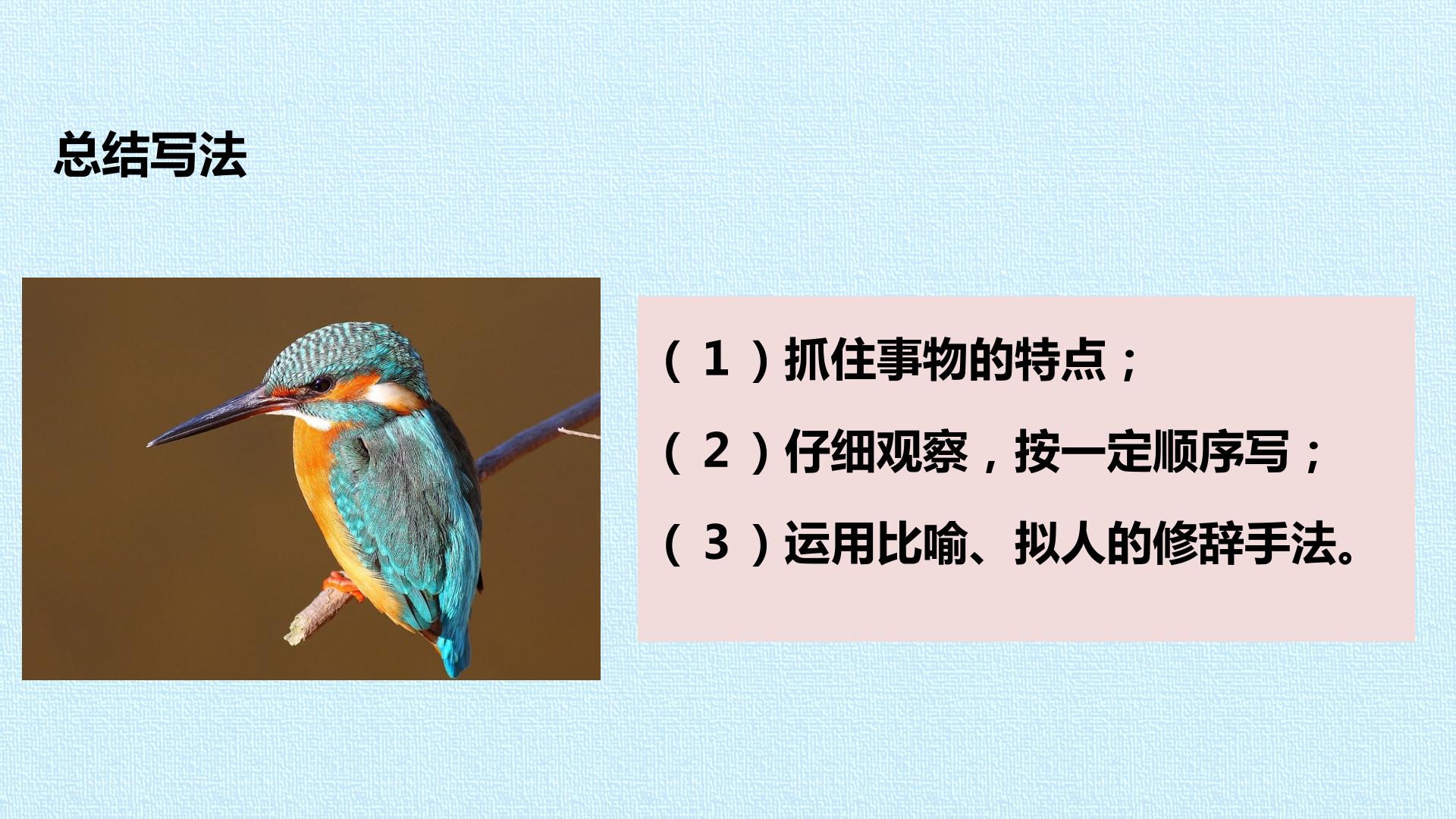 总结写法

（1）抓住事物的特点；

（2）仔细观察，按一定顺序写；

（3）运用比喻、拟人的修辞手法。